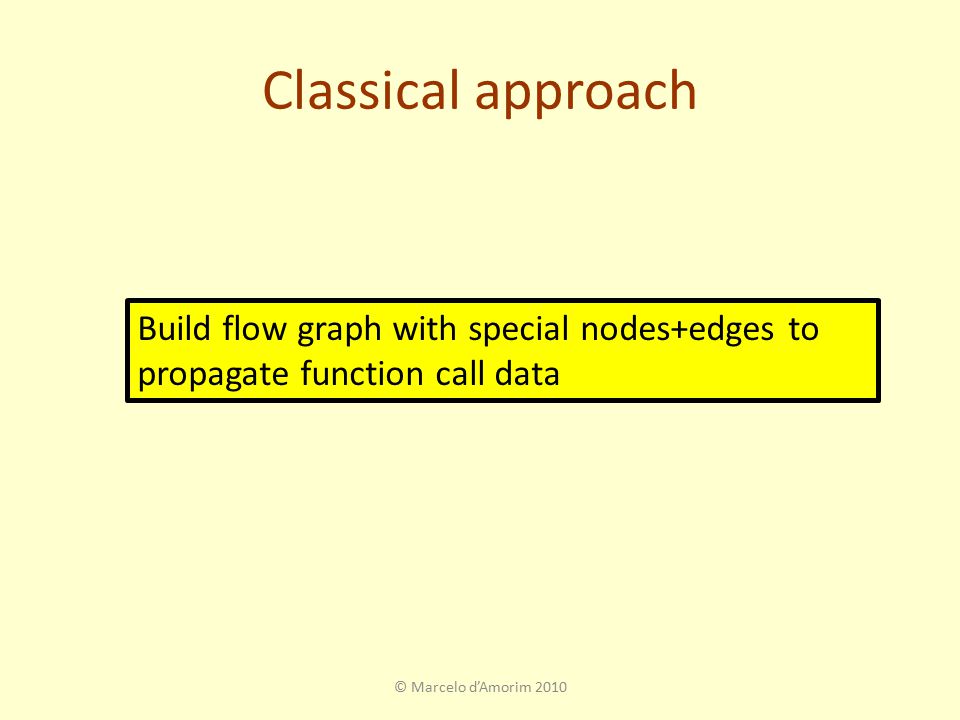 Classical approach

Build flow graph with special nodes+edges to propagate function call data

© Marcelo d'Amorim 2010